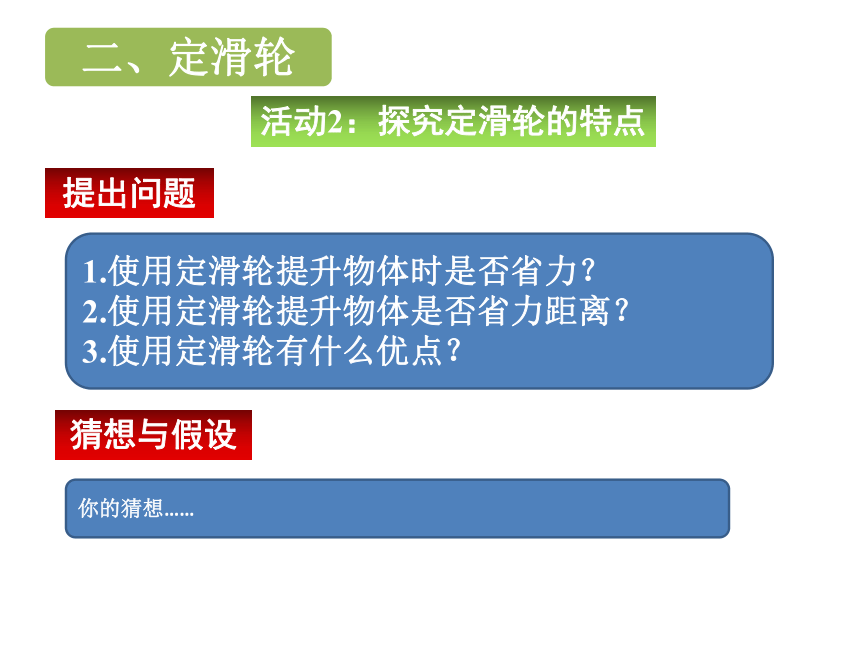 二、定滑轮

活动2：探究定滑轮的特点

提出问题

1.使用定滑轮提升物体时是否省力？
2.使用定滑轮提升物体是否省力距离？
3.使用定滑轮有什么优点？

猜想与假设

你的猜想……